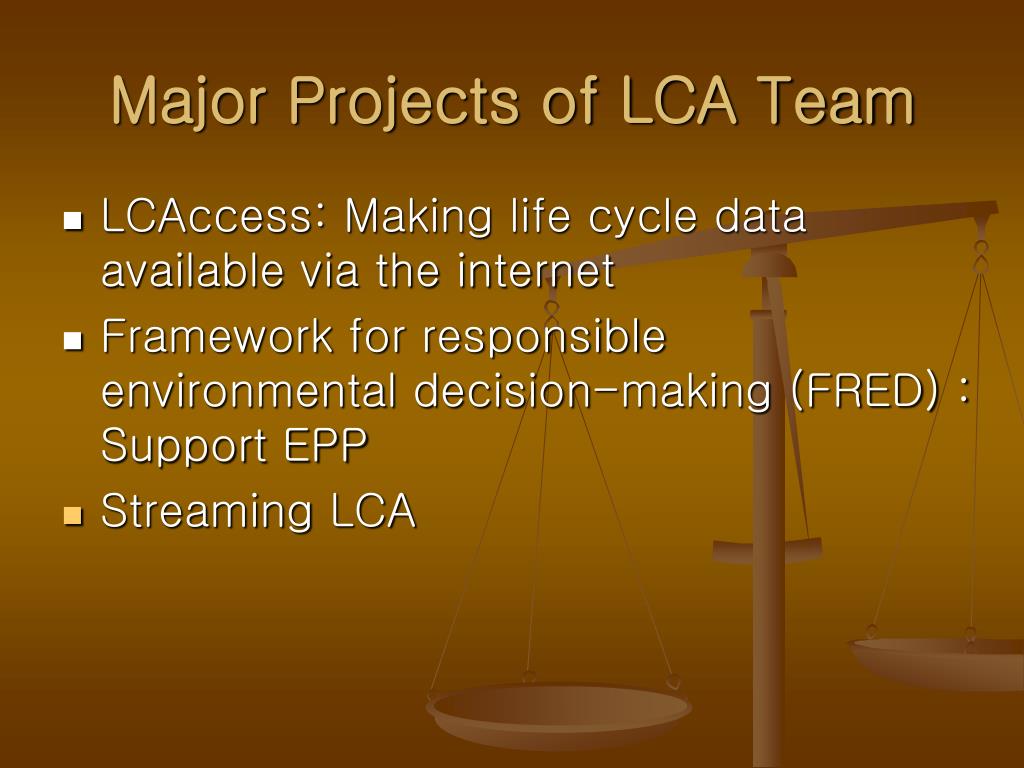 Major Projects of LCA Team

- LCAccess: Making life cycle data available via the internet
- Framework for responsible environmental decision-making (FRED) : Support EPP
- Streaming LCA